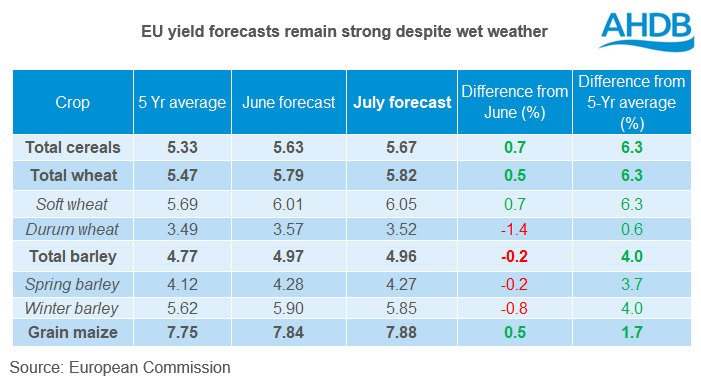 EU yield forecasts remain strong despite wet weather

AHDB

| Crop | 5 Yr average | June forecast | July forecast | Difference from June (%) | Difference from 5-Yr average (%) |
|---|---|---|---|---|---|
| Total cereals | 5.33 | 5.63 | 5.67 | 0.7 | 6.3 |
| Total wheat | 5.47 | 5.79 | 5.82 | 0.5 | 6.3 |
| Soft wheat | 5.69 | 6.01 | 6.05 | 0.7 | 6.3 |
| Durum wheat | 3.49 | 3.57 | 3.52 | -1.4 | 0.6 |
| Total barley | 4.77 | 4.97 | 4.96 | -0.2 | 4.0 |
| Spring barley | 4.12 | 4.28 | 4.27 | -0.2 | 3.7 |
| Winter barley | 5.62 | 5.90 | 5.85 | -0.8 | 4.0 |
| Grain maize | 7.75 | 7.84 | 7.88 | 0.5 | 1.7 |

Source: European Commission